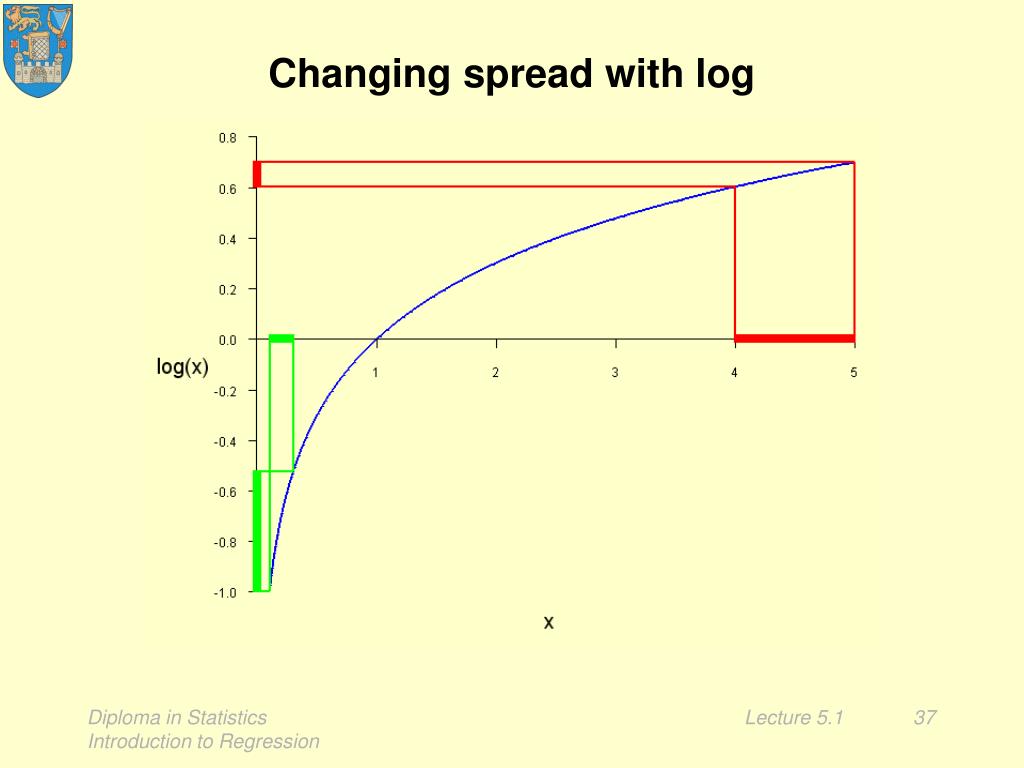 Changing spread with log

0.8
0.6
0.4
0.2
0.0
-0.2
-0.4
-0.6
-0.8
-1.0

log(x)

1
2
3
4
5

x

Diploma in Statistics
Introduction to Regression

Lecture 5.1

37